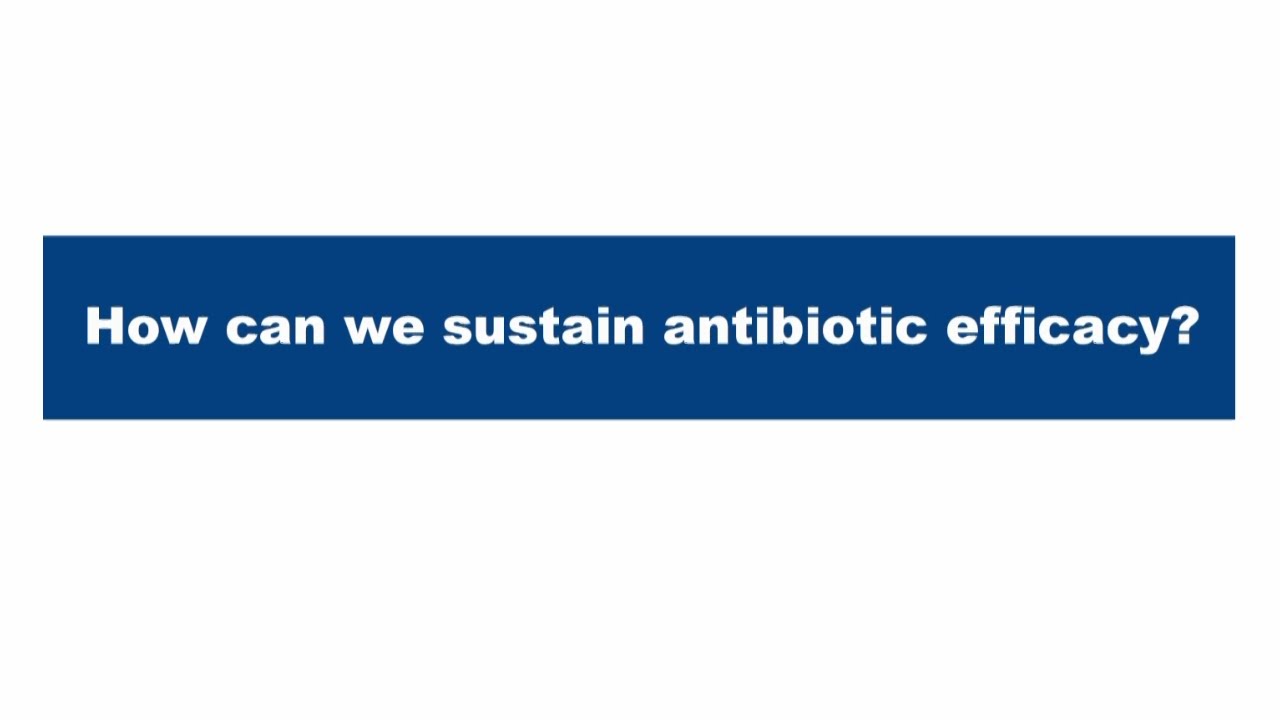 How can we sustain antibiotic efficacy?